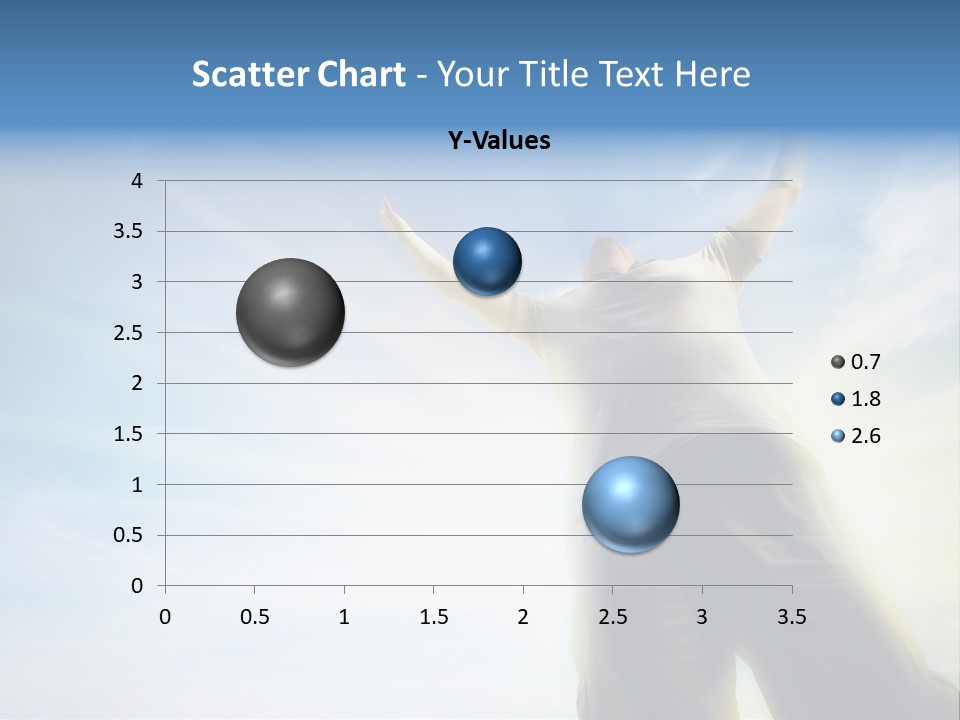 Scatter Chart - Your Title Text Here

Y-Values

4
3.5
3
2.5
2
1.5
1
0.5
0

0 0.5 1 1.5 2 2.5 3 3.5

0.7
1.8
2.6